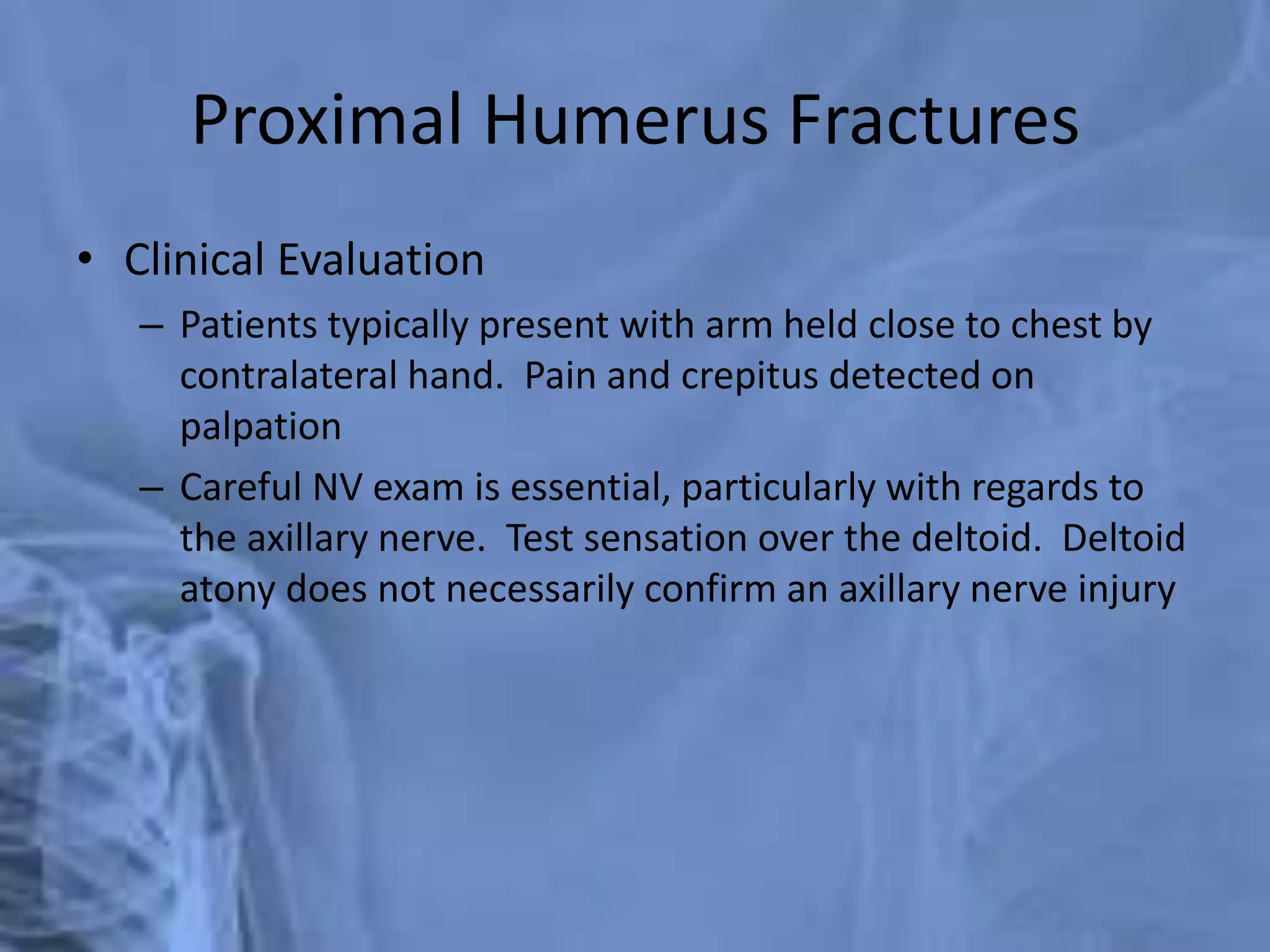 Proximal Humerus Fractures

• Clinical Evaluation

– Patients typically present with arm held close to chest by contralateral hand. Pain and crepitus detected on palpation

– Careful NV exam is essential, particularly with regards to the axillary nerve. Test sensation over the deltoid. Deltoid atony does not necessarily confirm an axillary nerve injury